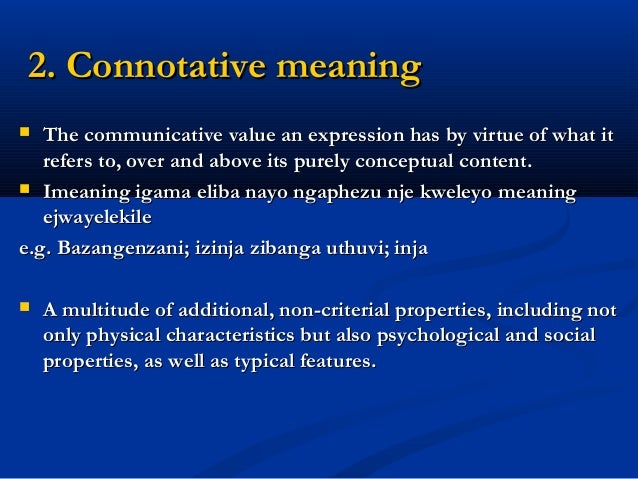 2. Connotative meaning

- The communicative value an expression has by virtue of what it refers to, over and above its purely conceptual content.
- Imeaning igama eliba nayo ngaphezu nje kweleyo meaning ejwayelekile

e.g. Bazangenzani; izinja zibanga uthuvi; inja

- A multitude of additional, non-criterial properties, including not only physical characteristics but also psychological and social properties, as well as typical features.